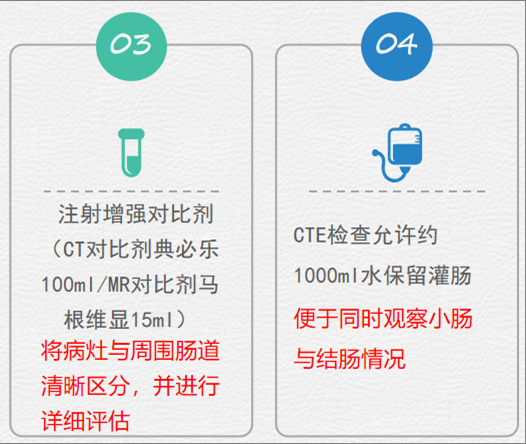 03

注射增强对比剂（CT对比剂典必乐100ml/MR对比剂马根维显15ml）

将病灶与周围肠道清晰区分，并进行详细评估

04

CTE检查允许约1000ml水保留灌肠

便于同时观察小肠与结肠情况